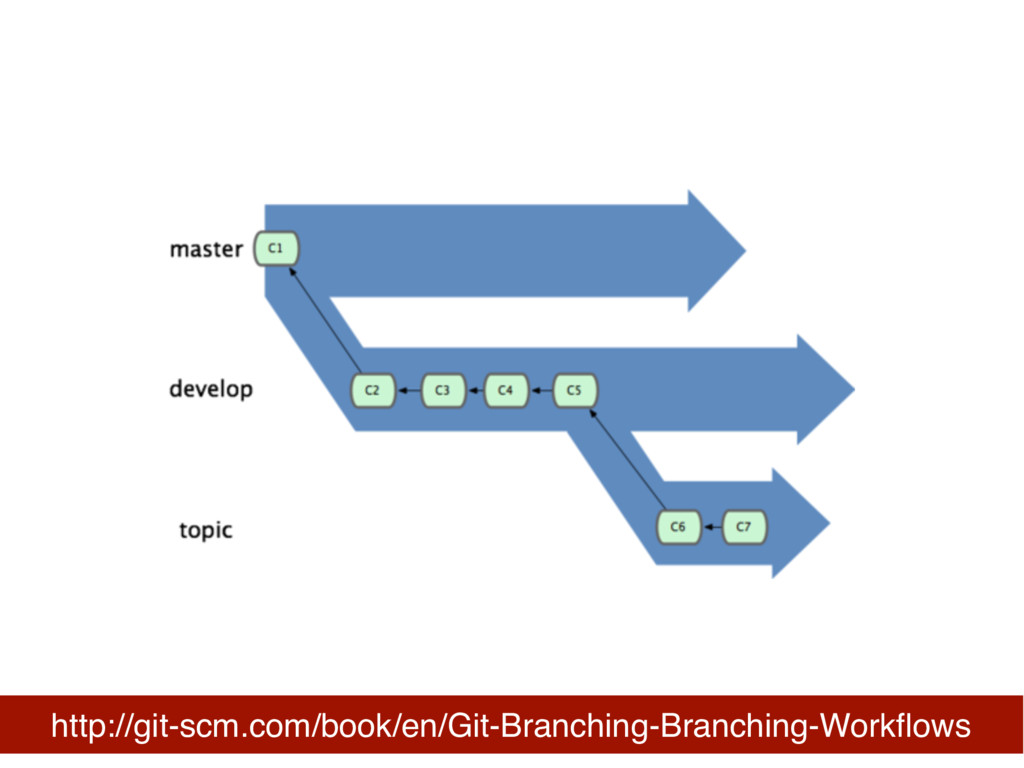 master
C1
develop
C2
C3
C4
C5
topic
C6
C7

http://git-scm.com/book/en/Git-Branching-Branching-Workflows